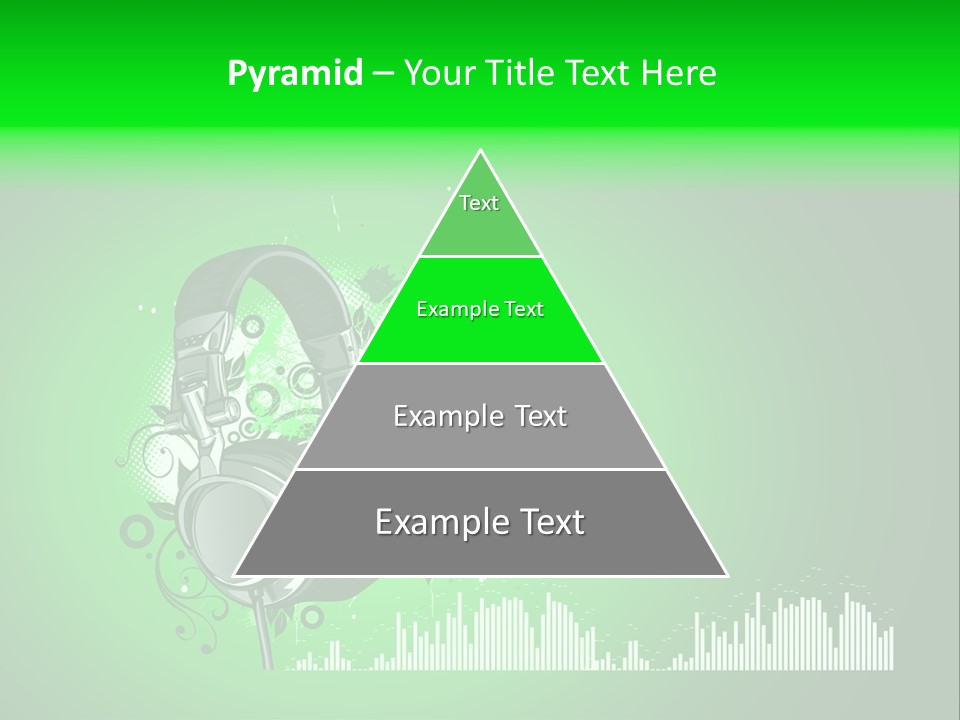 Pyramid – Your Title Text Here

Text

Example Text

Example Text

Example Text